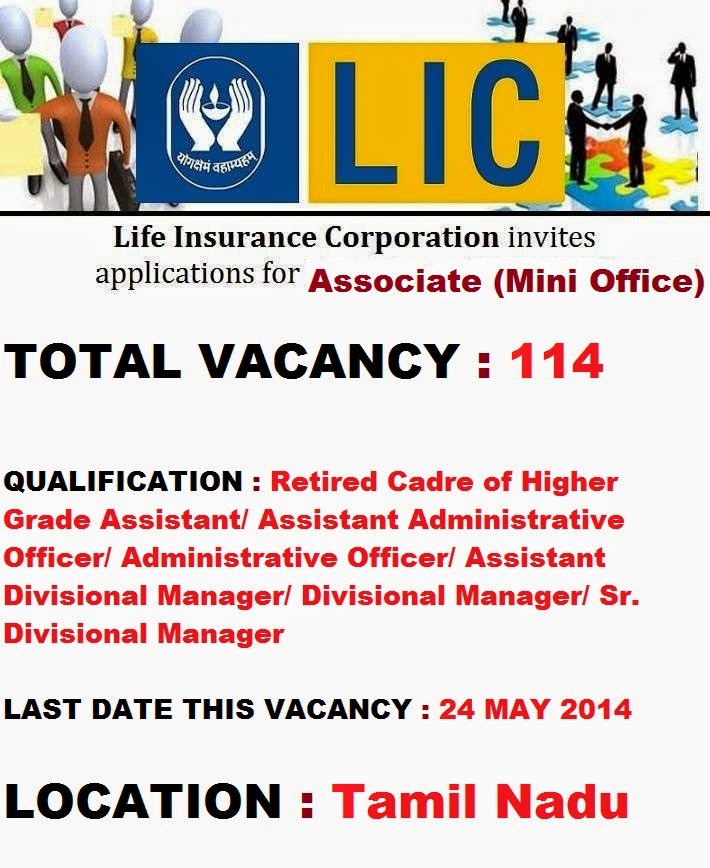 योगक्षेमं वहाम्यहम्

LIC

Life Insurance Corporation invites applications for Associate (Mini Office)

TOTAL VACANCY : 114

QUALIFICATION : Retired Cadre of Higher Grade Assistant/ Assistant Administrative Officer/ Administrative Officer/ Assistant Divisional Manager/ Divisional Manager/ Sr. Divisional Manager

LAST DATE THIS VACANCY : 24 MAY 2014

LOCATION : Tamil Nadu